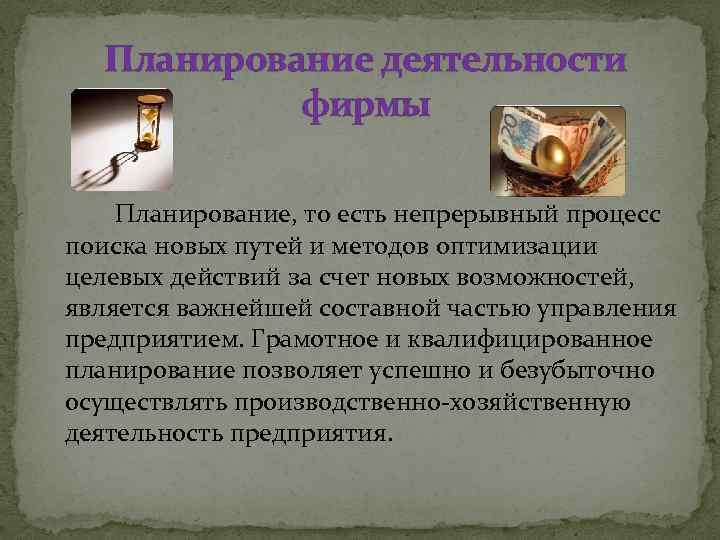 Планирование деятельности фирмы

Планирование, то есть непрерывный процесс поиска новых путей и методов оптимизации целевых действий за счет новых возможностей, является важнейшей составной частью управления предприятием. Грамотное и квалифицированное планирование позволяет успешно и безубыточно осуществлять производственно-хозяйственную деятельность предприятия.